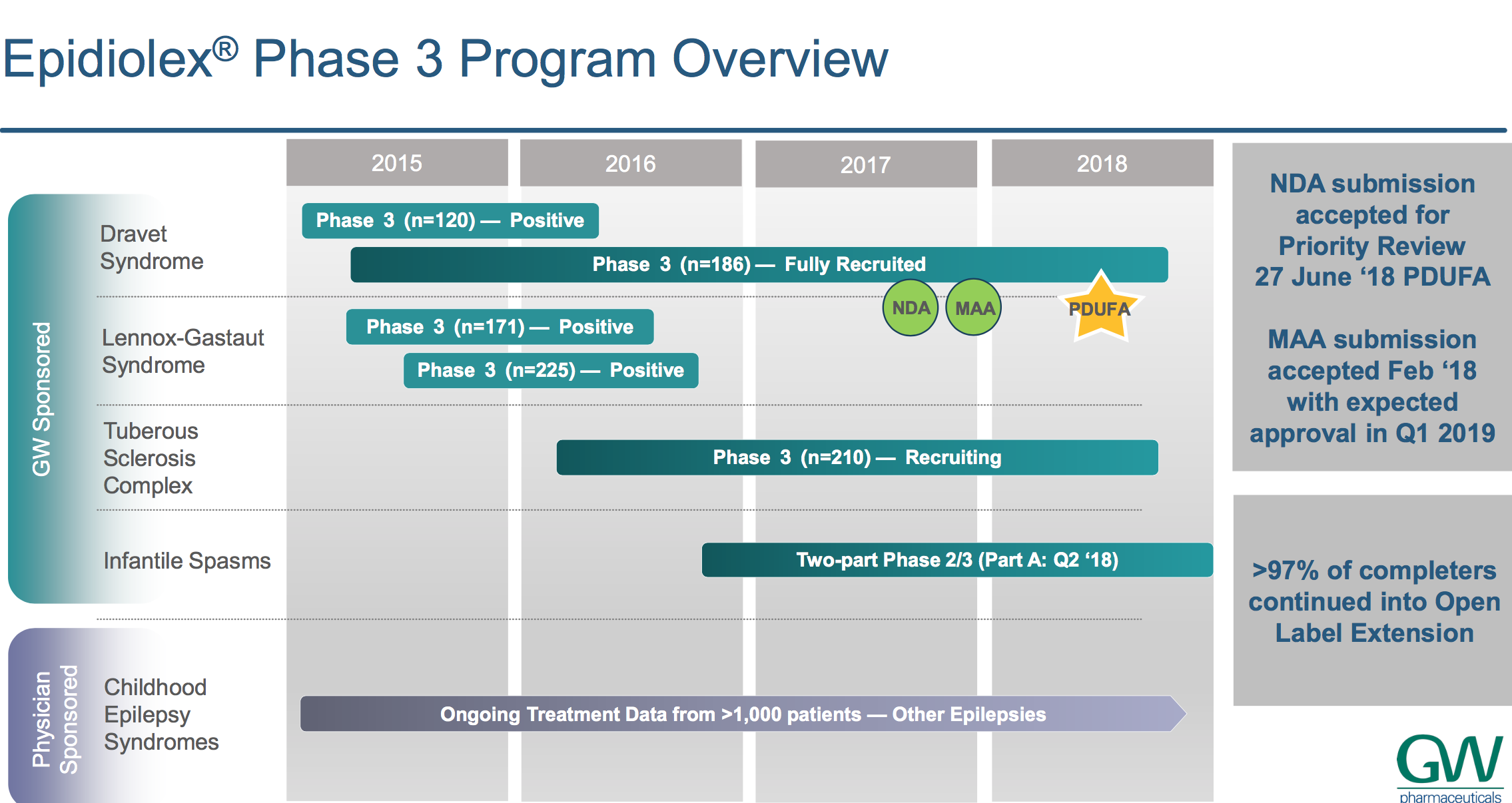 Epidiolex® Phase 3 Program Overview

2015
2016
2017
2018

GW Sponsored

Dravet Syndrome

Phase 3 (n=120) — Positive

Phase 3 (n=186) — Fully Recruited

NDA
MAA
PDUFA

Lennox-Gastaut Syndrome

Phase 3 (n=171) — Positive

Phase 3 (n=225) — Positive

Tuberous Sclerosis Complex

Phase 3 (n=210) — Recruiting

Infantile Spasms

Two-part Phase 2/3 (Part A: Q2 '18)

Physician Sponsored

Childhood Epilepsy Syndromes

Ongoing Treatment Data from >1,000 patients — Other Epilepsies

NDA submission accepted for Priority Review 27 June '18 PDUFA

MAA submission accepted Feb '18 with expected approval in Q1 2019

>97% of completers continued into Open Label Extension

GW pharmaceuticals